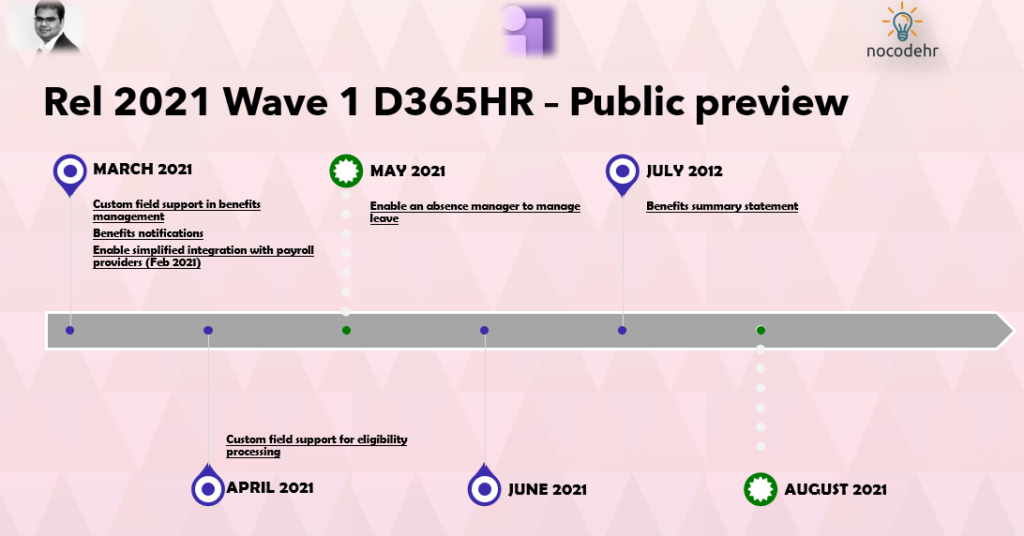 nocodehr

Rel 2021 Wave 1 D365HR – Public preview

MARCH 2021

Custom field support in benefits management

Benefits notifications

Enable simplified integration with payroll providers (Feb 2021)

MAY 2021

Enable an absence manager to manage leave

JULY 2012

Benefits summary statement

Custom field support for eligibility processing

APRIL 2021

JUNE 2021

AUGUST 2021